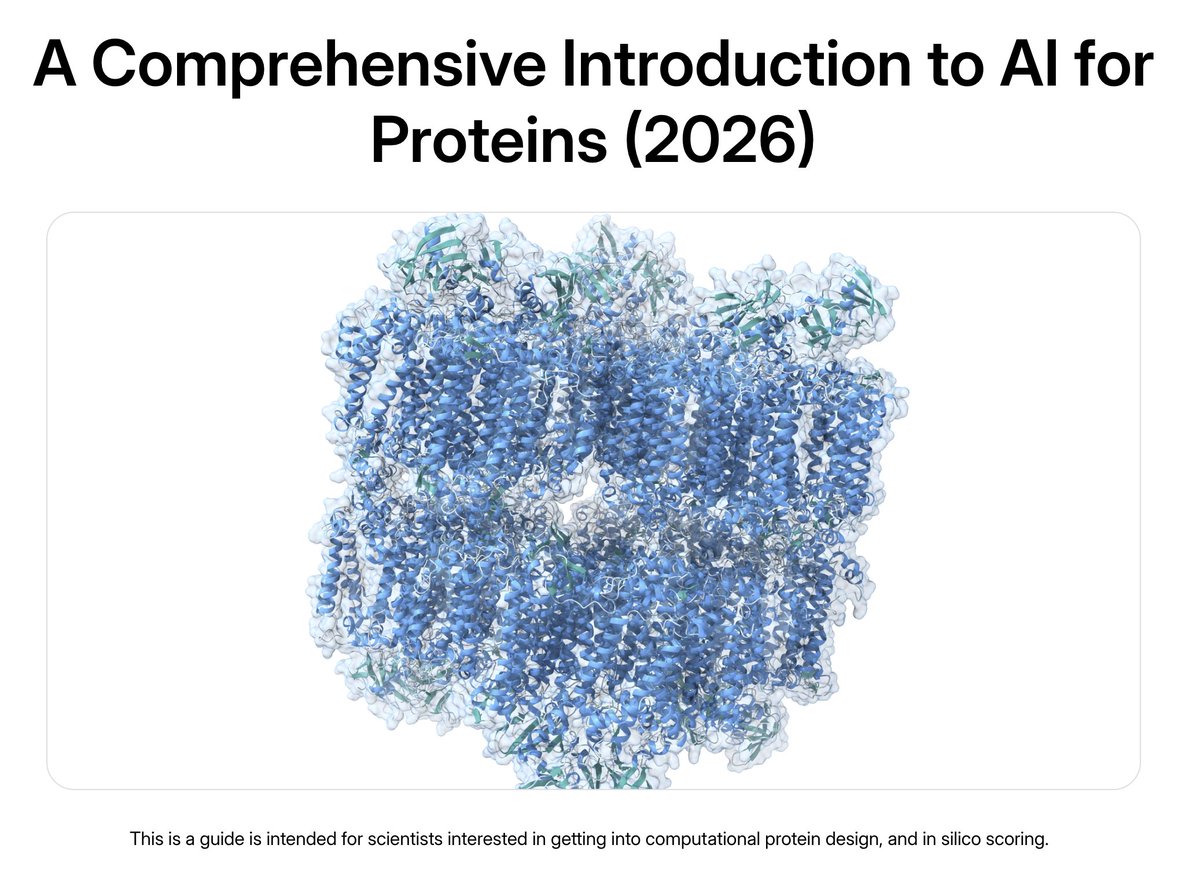 A Comprehensive Introduction to AI for Proteins (2026)

This is a guide is intended for scientists interested in getting into computational protein design, and in silico scoring.